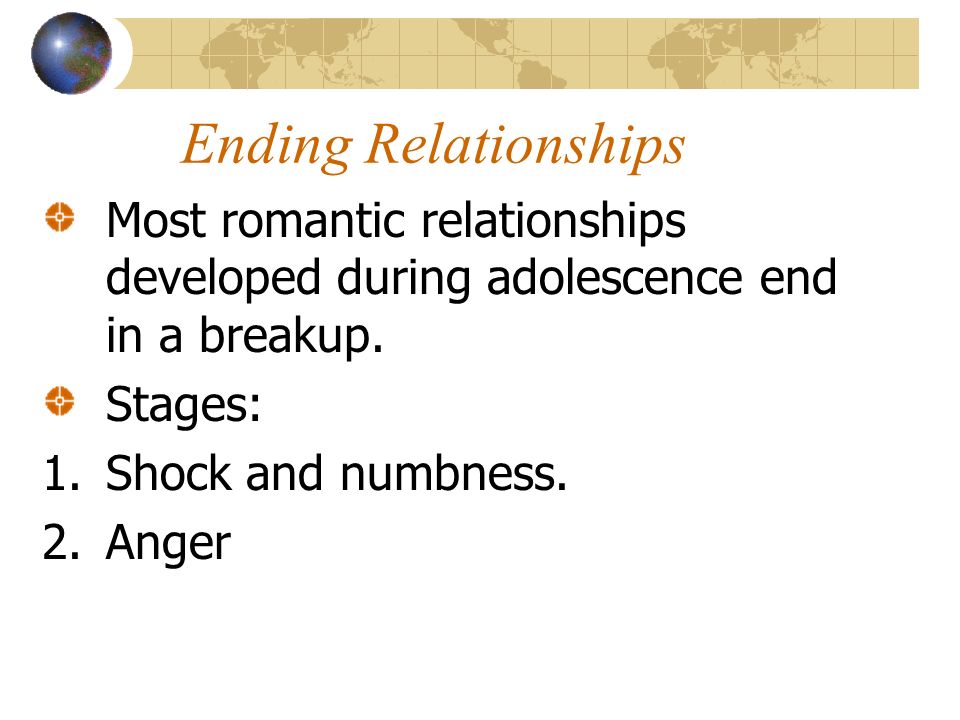 Ending Relationships

Most romantic relationships developed during adolescence end in a breakup.

Stages:

1. Shock and numbness.
2. Anger